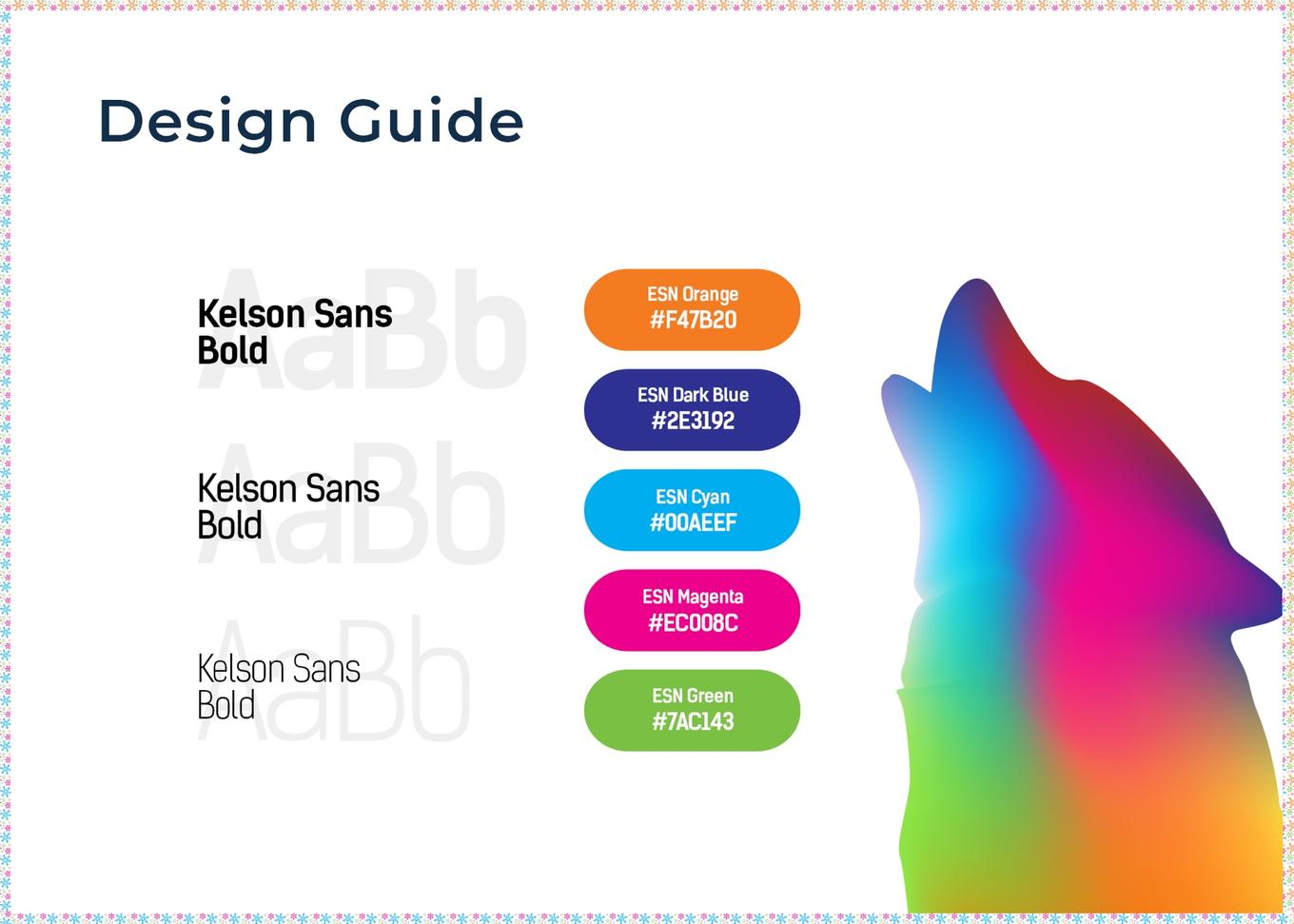 Design Guide

AaBb
Kelson Sans Bold

AaBb
Kelson Sans Bold

AaBb
Kelson Sans Bold

ESN Orange
#F47B20

ESN Dark Blue
#2E3192

ESN Cyan
#00AEEF

ESN Magenta
#EC008C

ESN Green
#7AC143